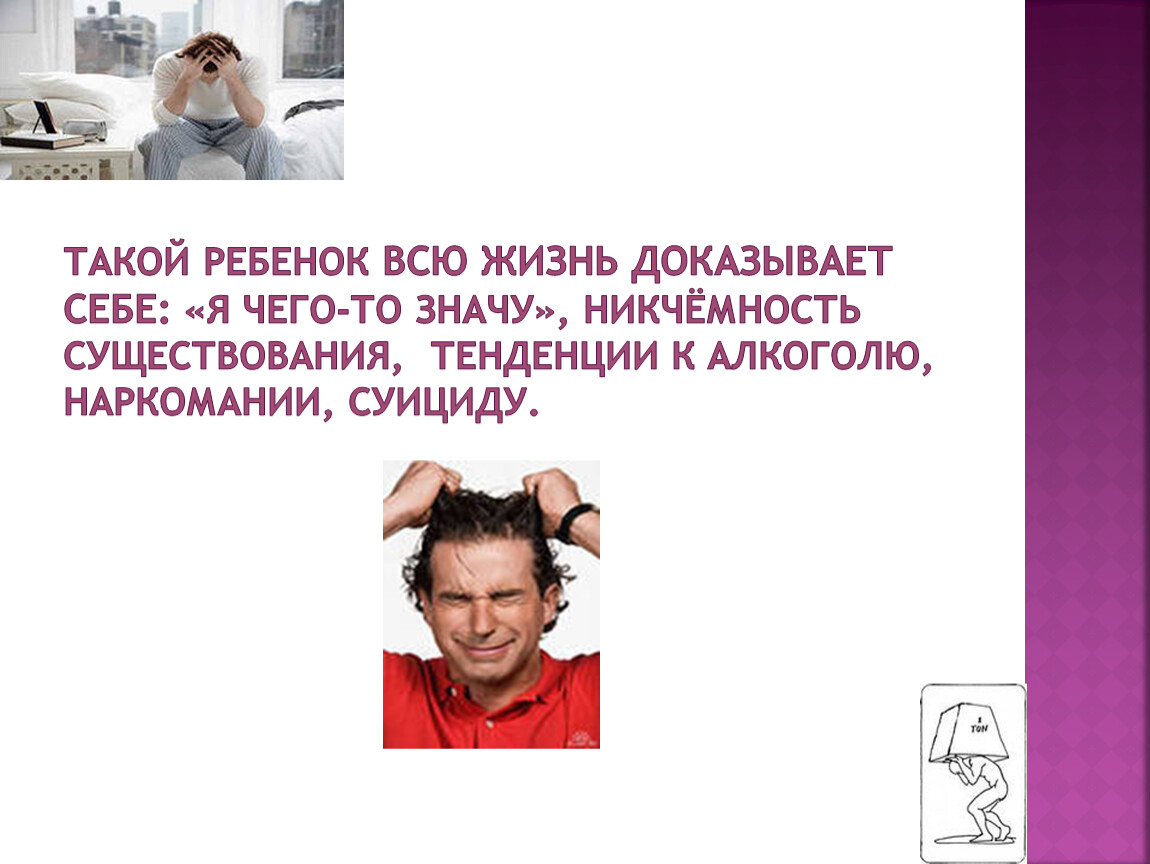 ТАКОЙ РЕБЕНОК ВСЮ ЖИЗНЬ ДОКАЗЫВАЕТ СЕБЕ: «Я ЧЕГО-ТО ЗНАЧУ», НИКЧЁМНОСТЬ СУЩЕСТВОВАНИЯ, ТЕНДЕНЦИИ К АЛКОГОЛЮ, НАРКОМАНИИ, СУИЦИДУ.

1 TON